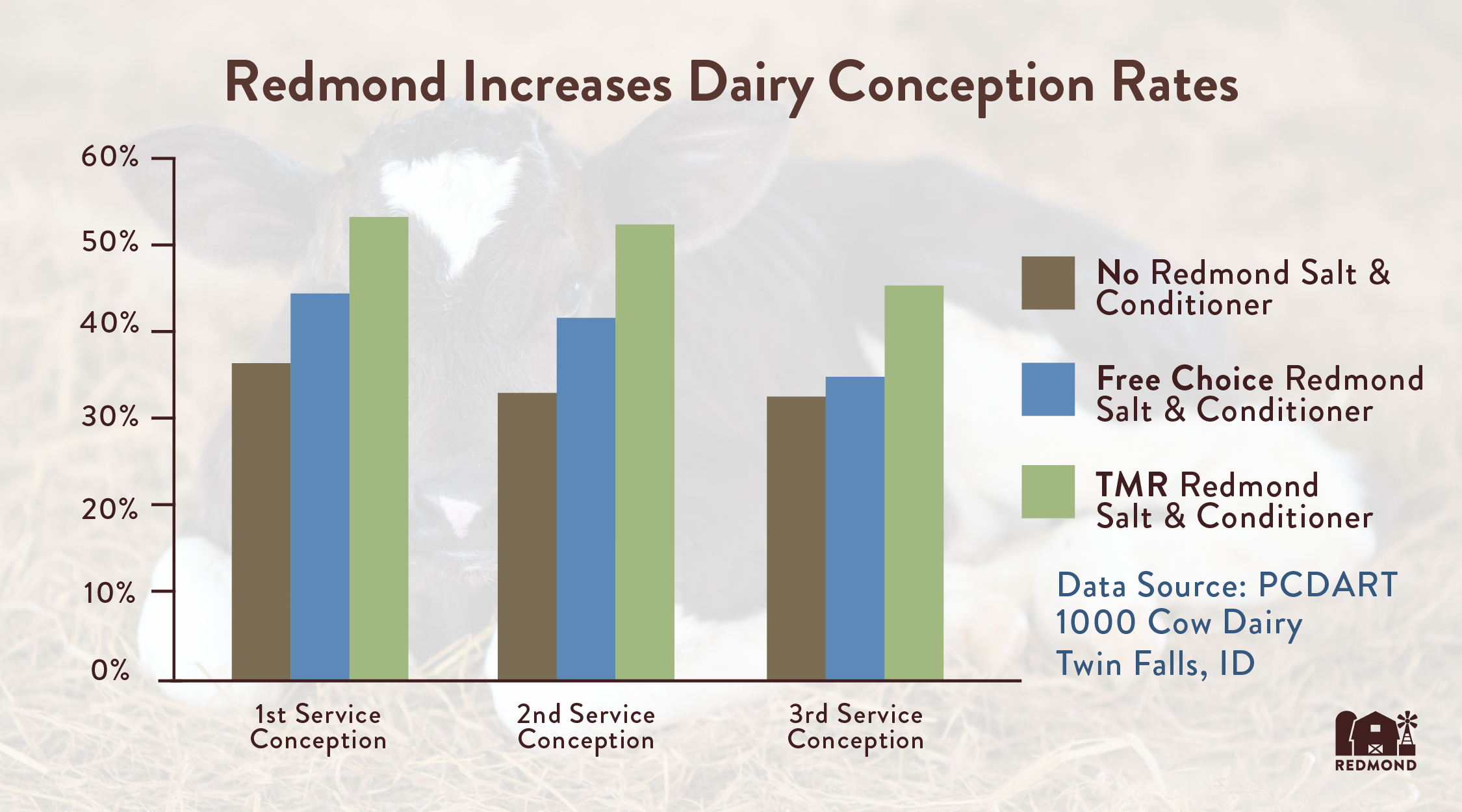 Redmond Increases Dairy Conception Rates

60%
50%
40%
30%
20%
10%
0%

1st Service Conception
2nd Service Conception
3rd Service Conception

No Redmond Salt & Conditioner

Free Choice Redmond Salt & Conditioner

TMR Redmond Salt & Conditioner

Data Source: PCDART
1000 Cow Dairy
Twin Falls, ID

REDMOND